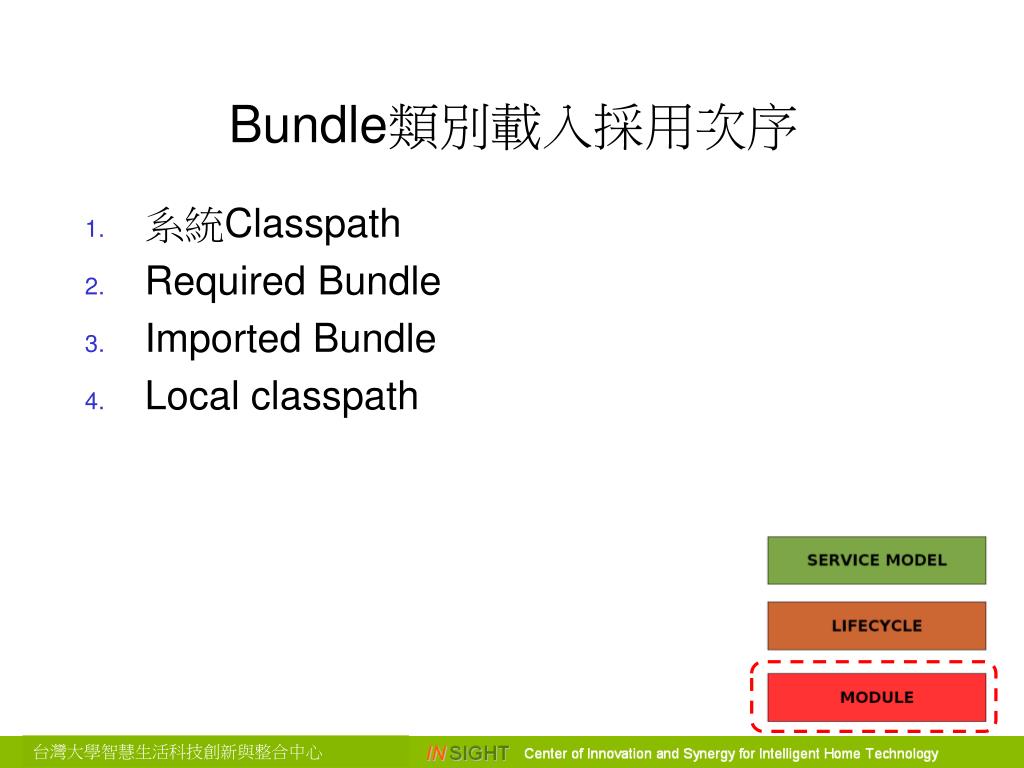 Bundle類別載入採用次序

1. 系統Classpath
2. Required Bundle
3. Imported Bundle
4. Local classpath

SERVICE MODEL

LIFECYCLE

MODULE

台灣大學智慧生活科技創新與整合中心

INSIGHT Center of Innovation and Synergy for Intelligent Home Technology